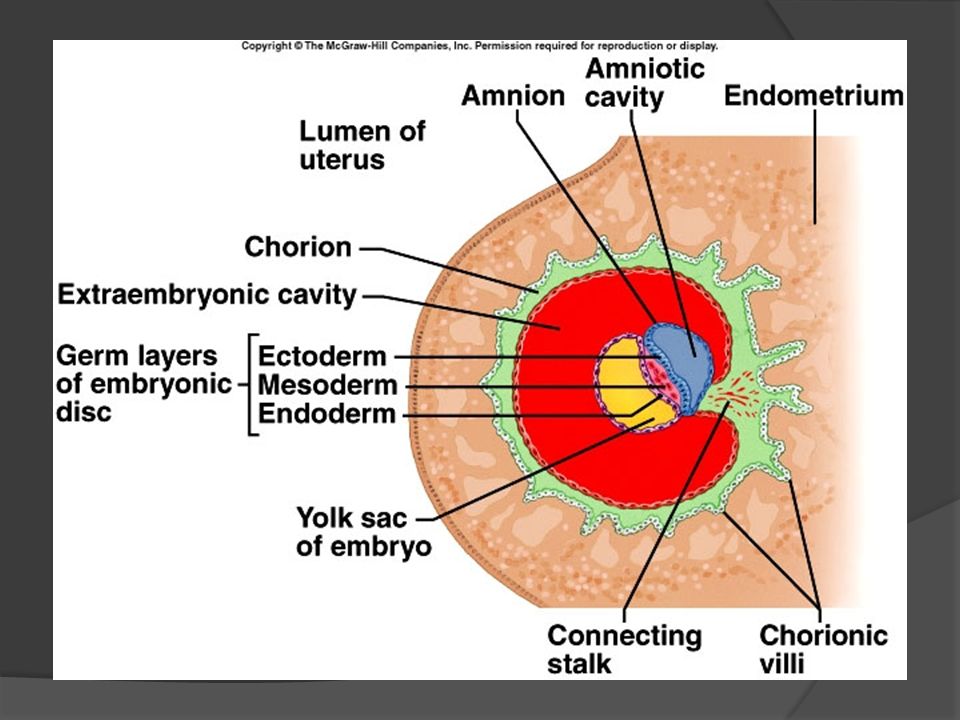 Copyright © The McGraw-Hill Companies, Inc. Permission required for reproduction or display.

Amnion

Amniotic cavity

Endometrium

Lumen of uterus

Chorion

Extraembryonic cavity

Germ layers of embryonic disc

Ectoderm

Mesoderm

Endoderm

Yolk sac of embryo

Connecting stalk

Chorionic villi